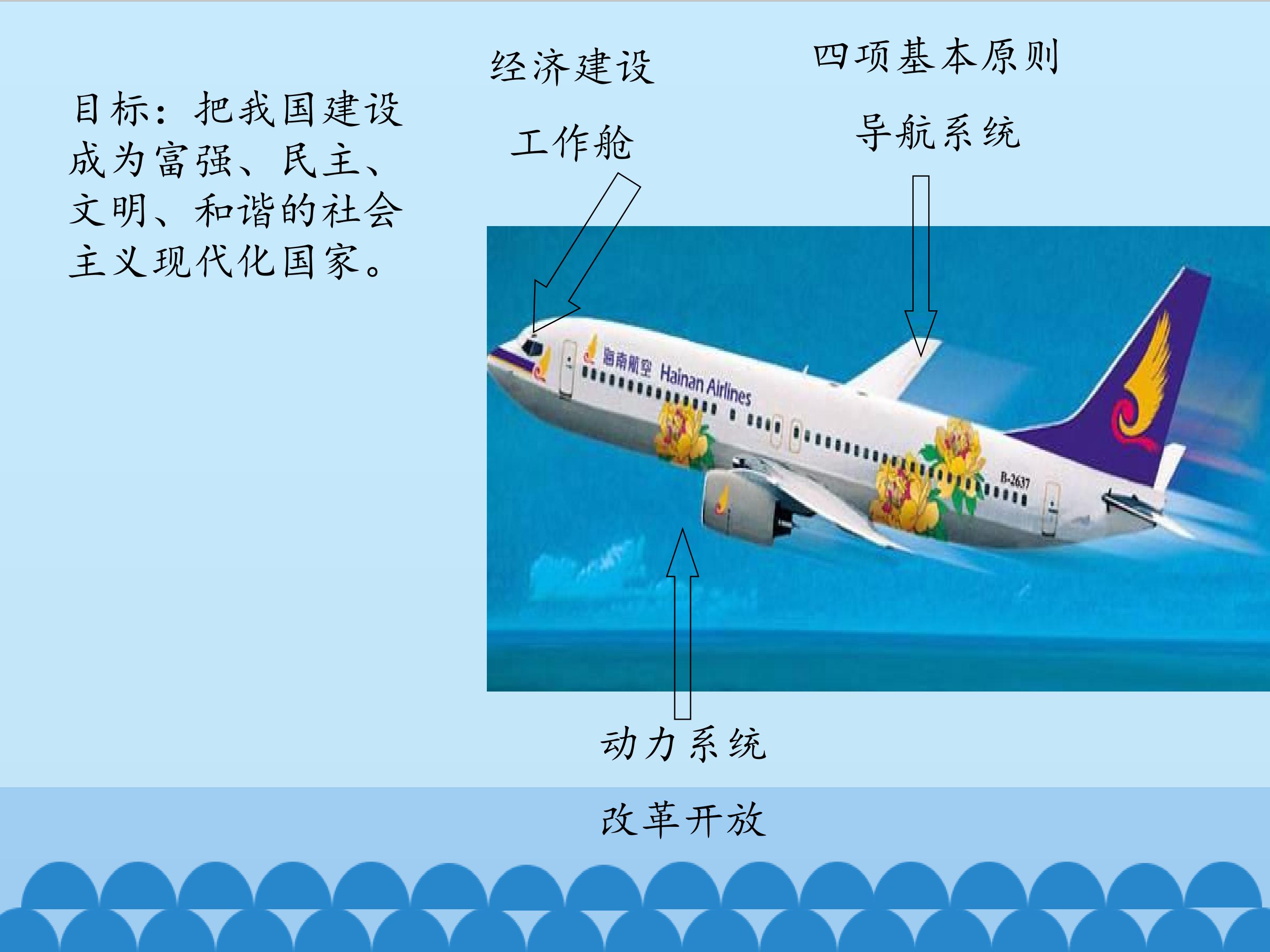 目标：把我国建设成为富强、民主、文明、和谐的社会主义现代化国家。

经济建设

工作舱

四项基本原则

导航系统

海南航空 Hainan Airlines

B-2637

动力系统

改革开放